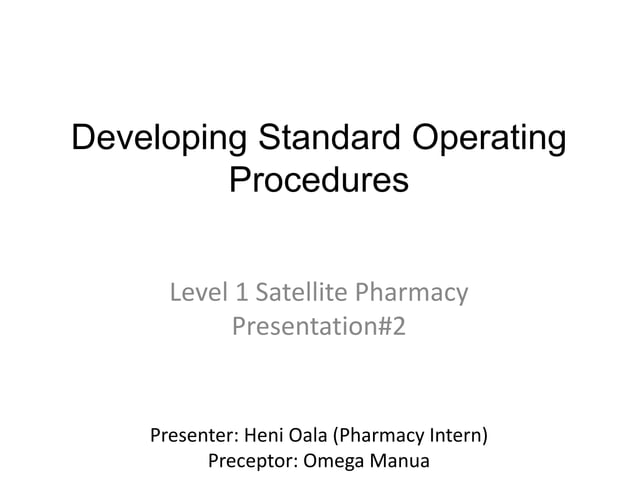 Developing Standard Operating Procedures

Level 1 Satellite Pharmacy
Presentation#2

Presenter: Heni Oala (Pharmacy Intern)
Preceptor: Omega Manua